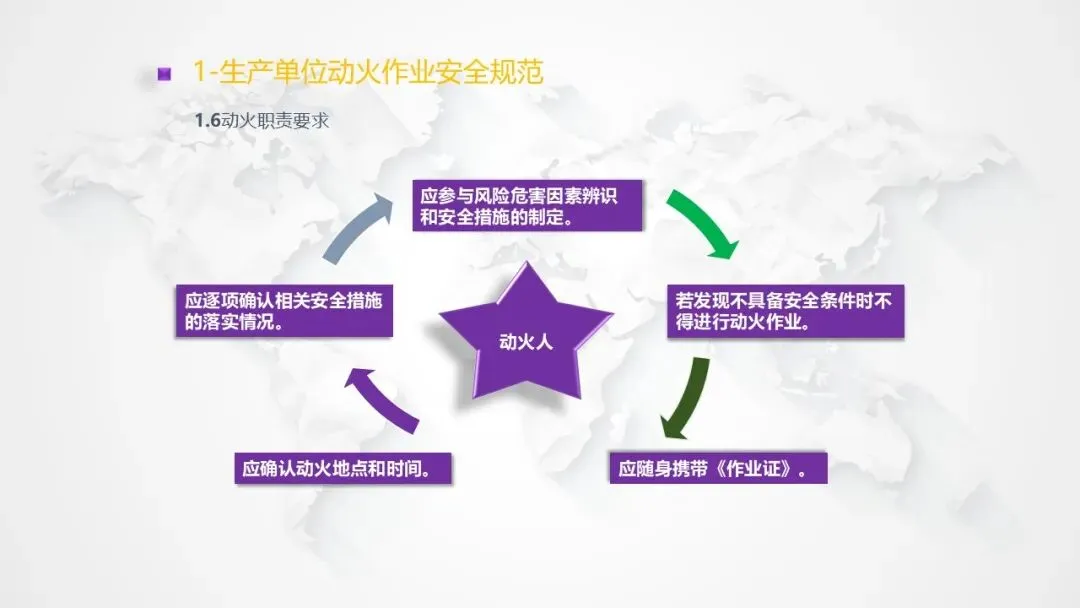 1-生产单位动火作业安全规范

1.6动火职责要求

应参与风险危害因素辨识和安全措施的制定。

若发现不具备安全条件时不得进行动火作业。

应随身携带《作业证》。

应确认动火地点和时间。

应逐项确认相关安全措施的落实情况。

动火人